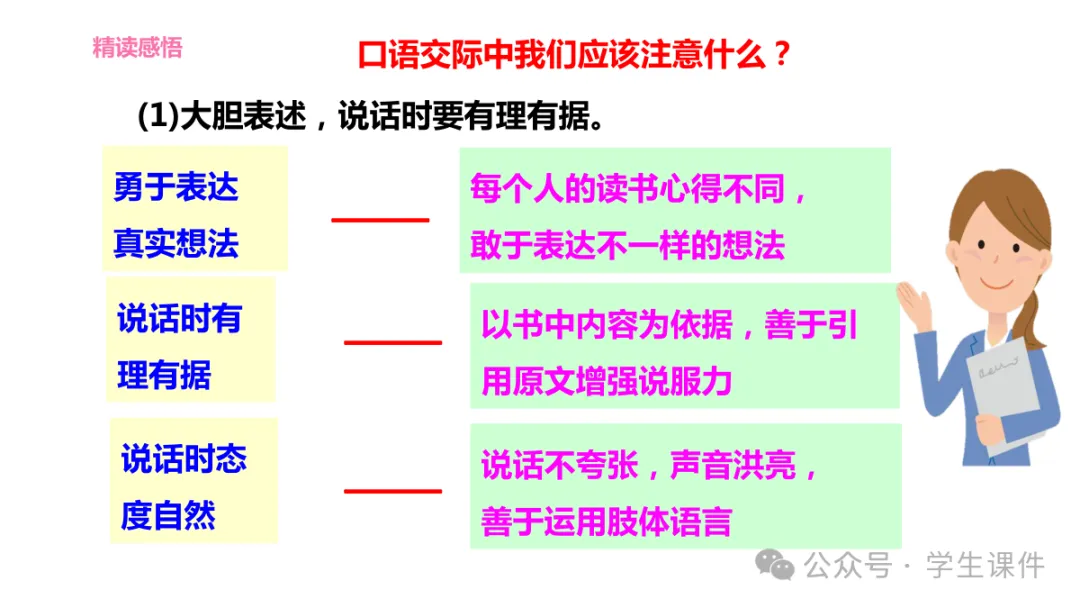 精读感悟

口语交际中我们应该注意什么？

(1)大胆表述，说话时要有理有据。

勇于表达真实想法

每个人的读书心得不同，敢于表达不一样的想法

说话时有理有据

以书中内容为依据，善于引用原文增强说服力

说话时态度自然

说话不夸张，声音洪亮，善于运用肢体语言

公众号 · 学生课件